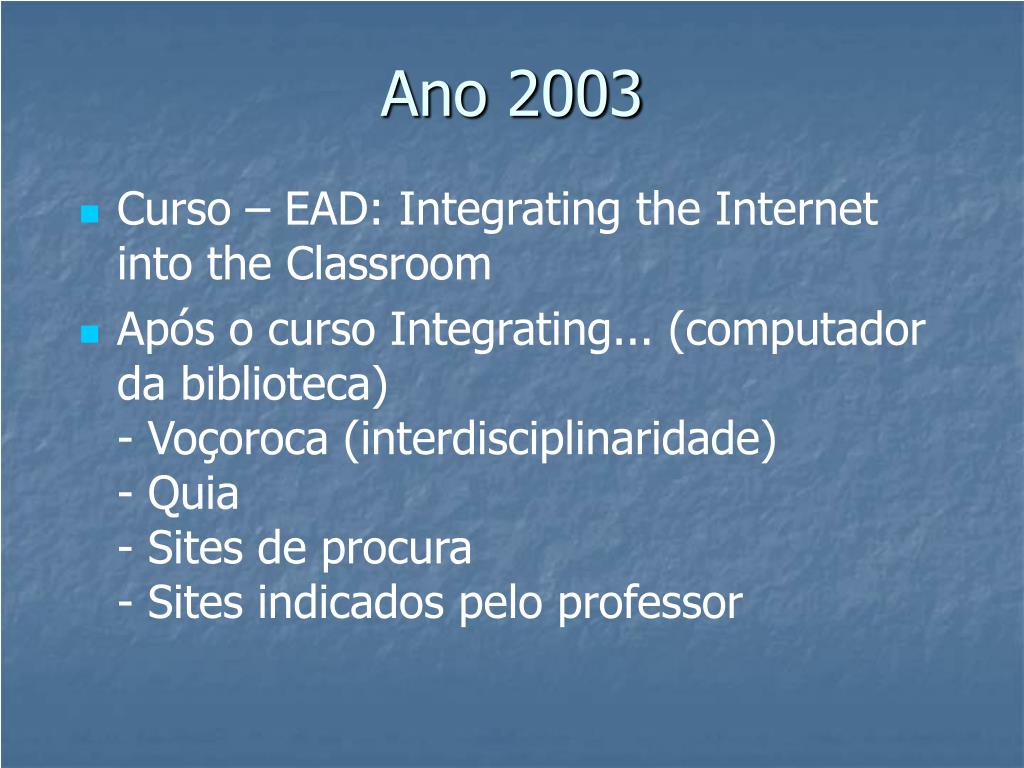 Ano 2003

Curso – EAD: Integrating the Internet into the Classroom

Após o curso Integrating... (computador da biblioteca)
- Voçoroca (interdisciplinaridade)
- Quia
- Sites de procura
- Sites indicados pelo professor